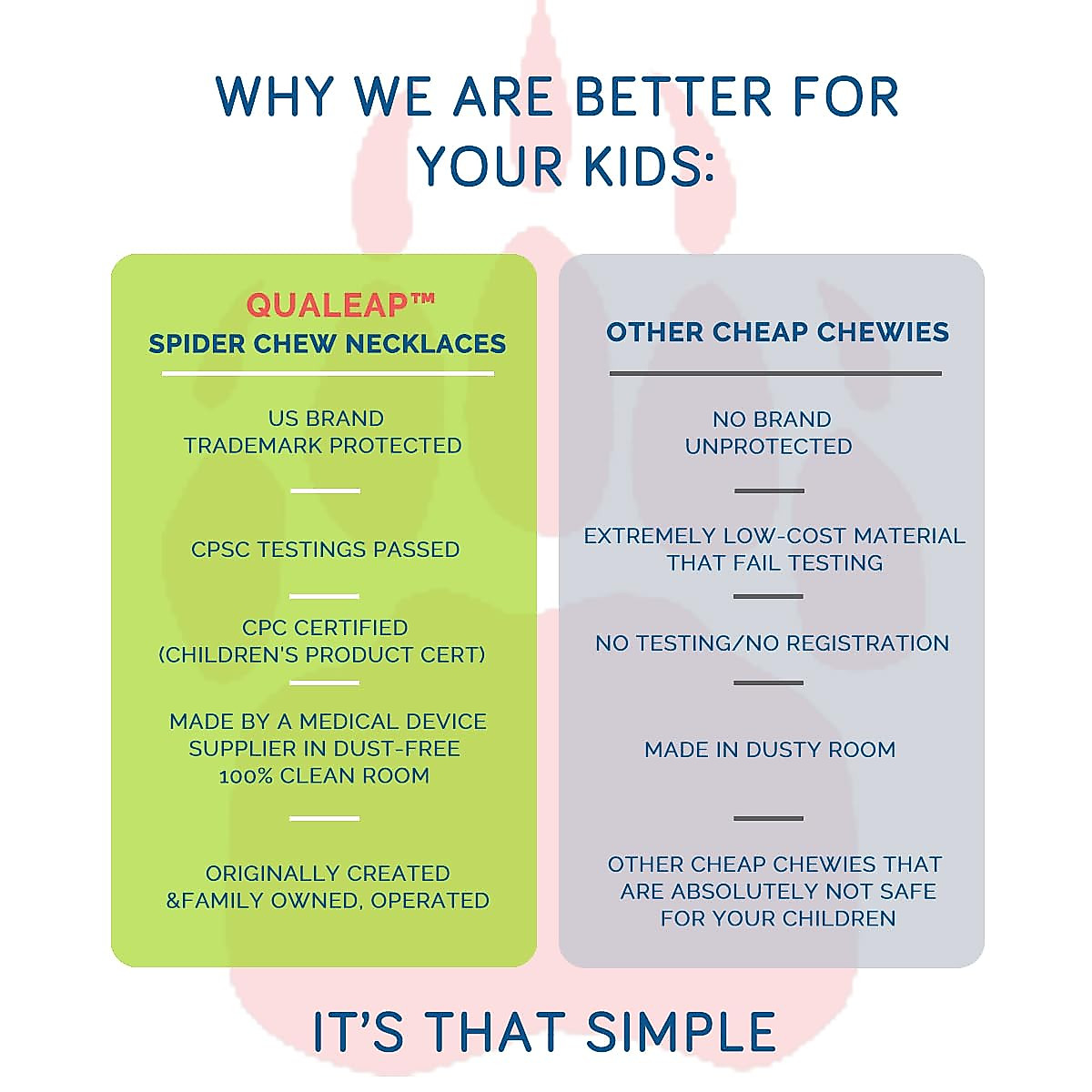 WHY WE ARE BETTER FOR YOUR KIDS:

QUALEAP™
SPIDER CHEW NECKLACES

US BRAND
TRADEMARK PROTECTED

CPSC TESTINGS PASSED

CPC CERTIFIED
(CHILDREN'S PRODUCT CERT)

MADE BY A MEDICAL DEVICE SUPPLIER IN DUST-FREE 100% CLEAN ROOM

ORIGINALLY CREATED &FAMILY OWNED, OPERATED

OTHER CHEAP CHEWIES

NO BRAND
UNPROTECTED

EXTREMELY LOW-COST MATERIAL THAT FAIL TESTING

NO TESTING/NO REGISTRATION

MADE IN DUSTY ROOM

OTHER CHEAP CHEWIES THAT ARE ABSOLUTELY NOT SAFE FOR YOUR CHILDREN

IT'S THAT SIMPLE